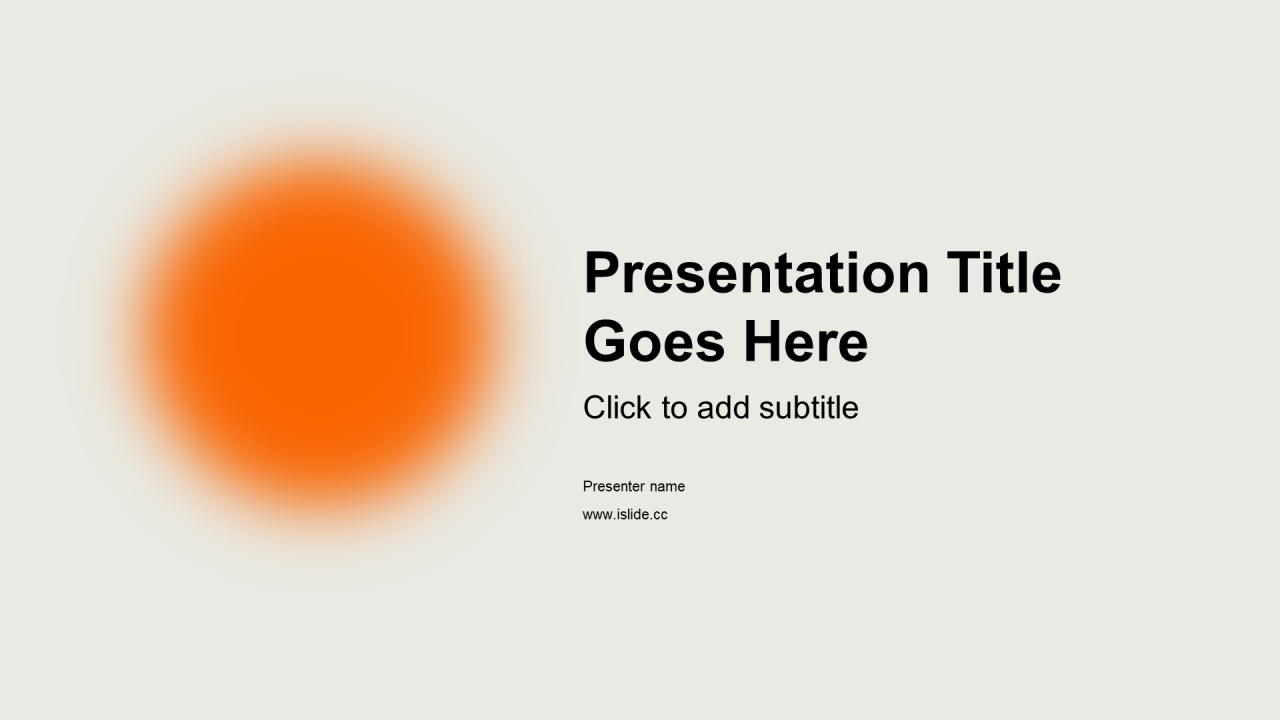 Presentation Title Goes Here

Click to add subtitle

Presenter name

www.islide.cc